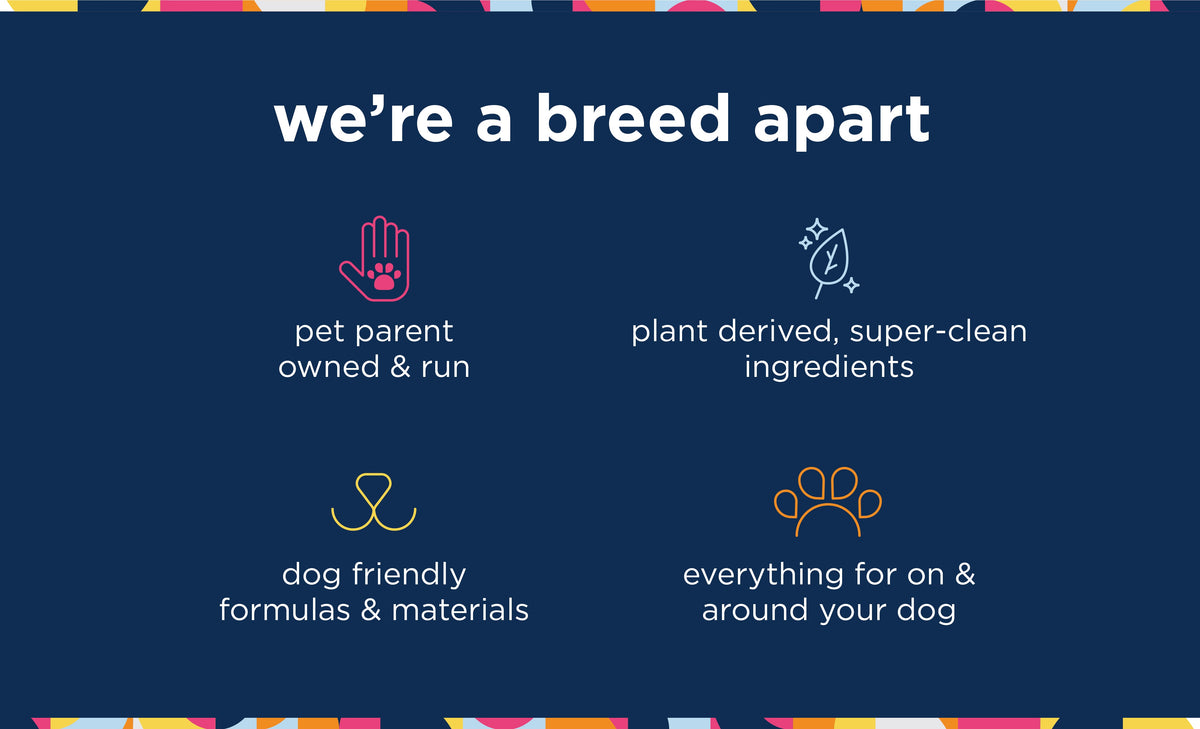 we're a breed apart

pet parent owned & run

plant derived, super-clean ingredients

dog friendly formulas & materials

everything for on & around your dog